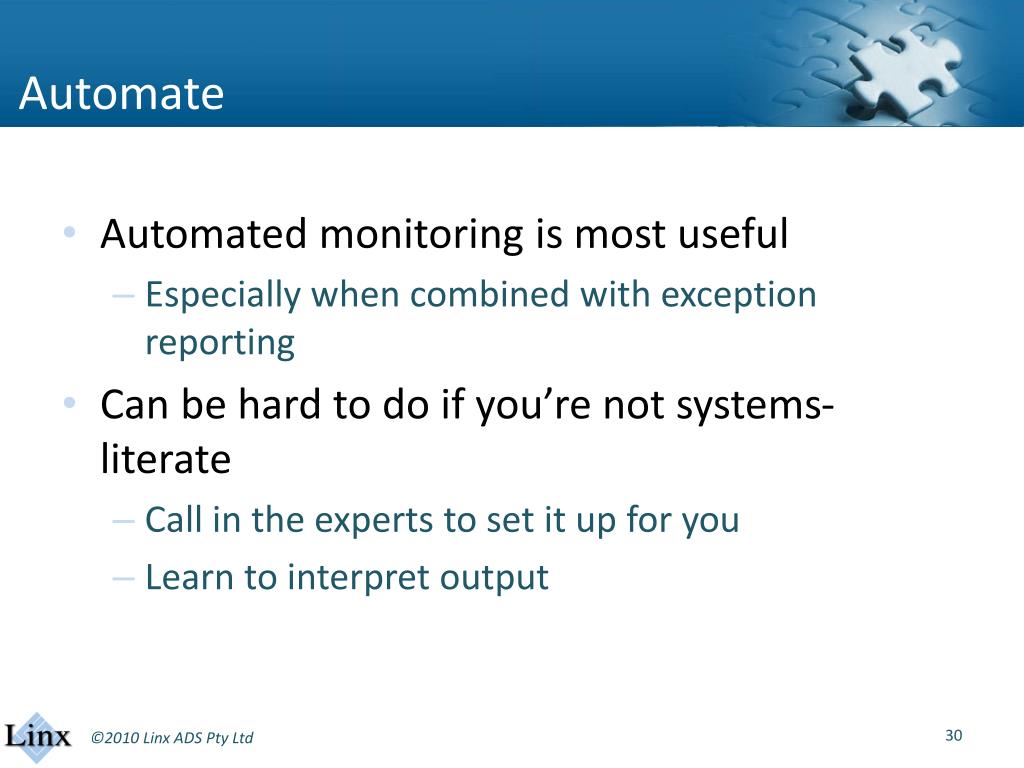 Automate

• Automated monitoring is most useful
– Especially when combined with exception reporting
• Can be hard to do if you're not systems-literate
– Call in the experts to set it up for you
– Learn to interpret output

Linx ©2010 Linx ADS Pty Ltd

30